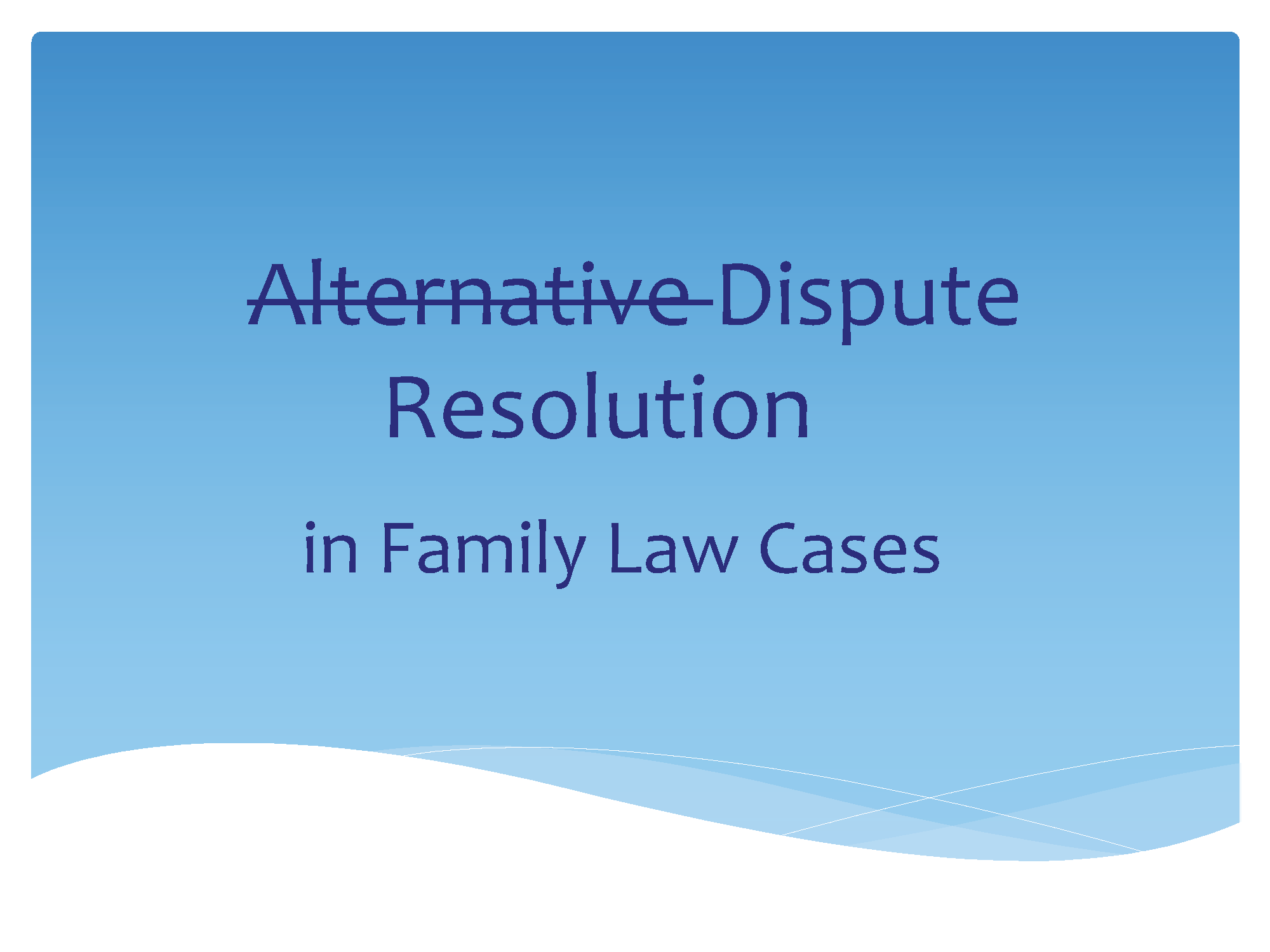 ~~Alternative~~ Dispute Resolution

in Family Law Cases